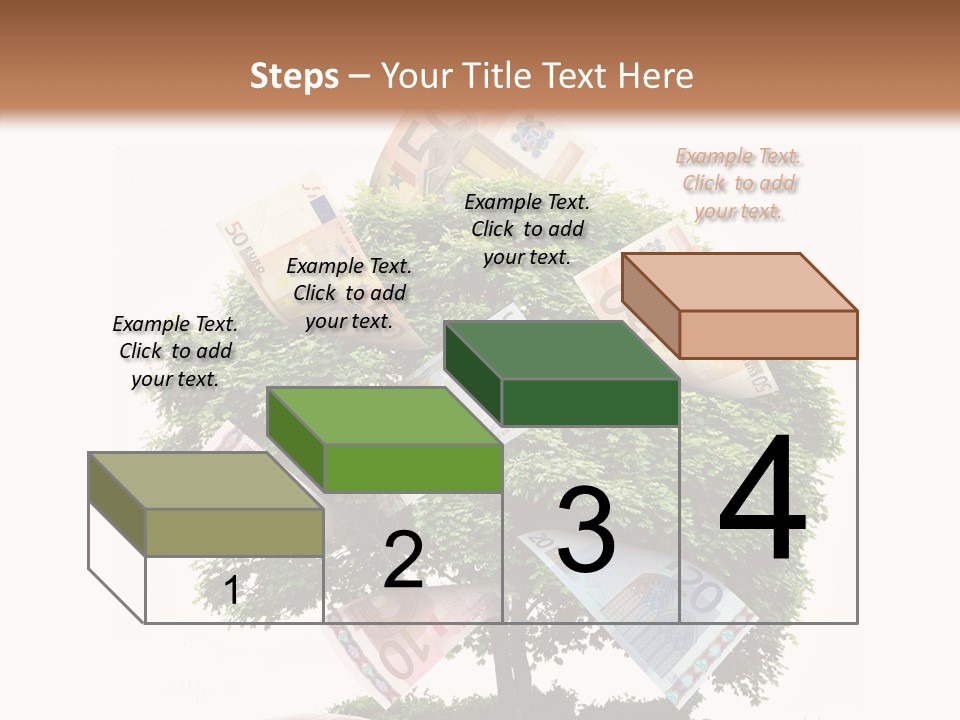 Steps – Your Title Text Here

Example Text. Click to add your text.

Example Text. Click to add your text.

Example Text. Click to add your text.

Example Text. Click to add your text.

1

2

3

4